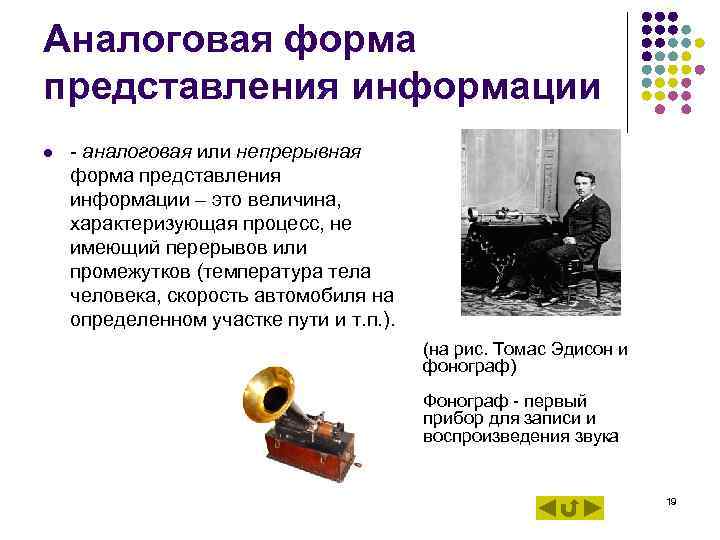 Аналоговая форма представления информации

- аналоговая или непрерывная форма представления информации – это величина, характеризующая процесс, не имеющий перерывов или промежутков (температура тела человека, скорость автомобиля на определенном участке пути и т.п.).

(на рис. Томас Эдисон и фонограф)

Фонограф - первый прибор для записи и воспроизведения звука

19